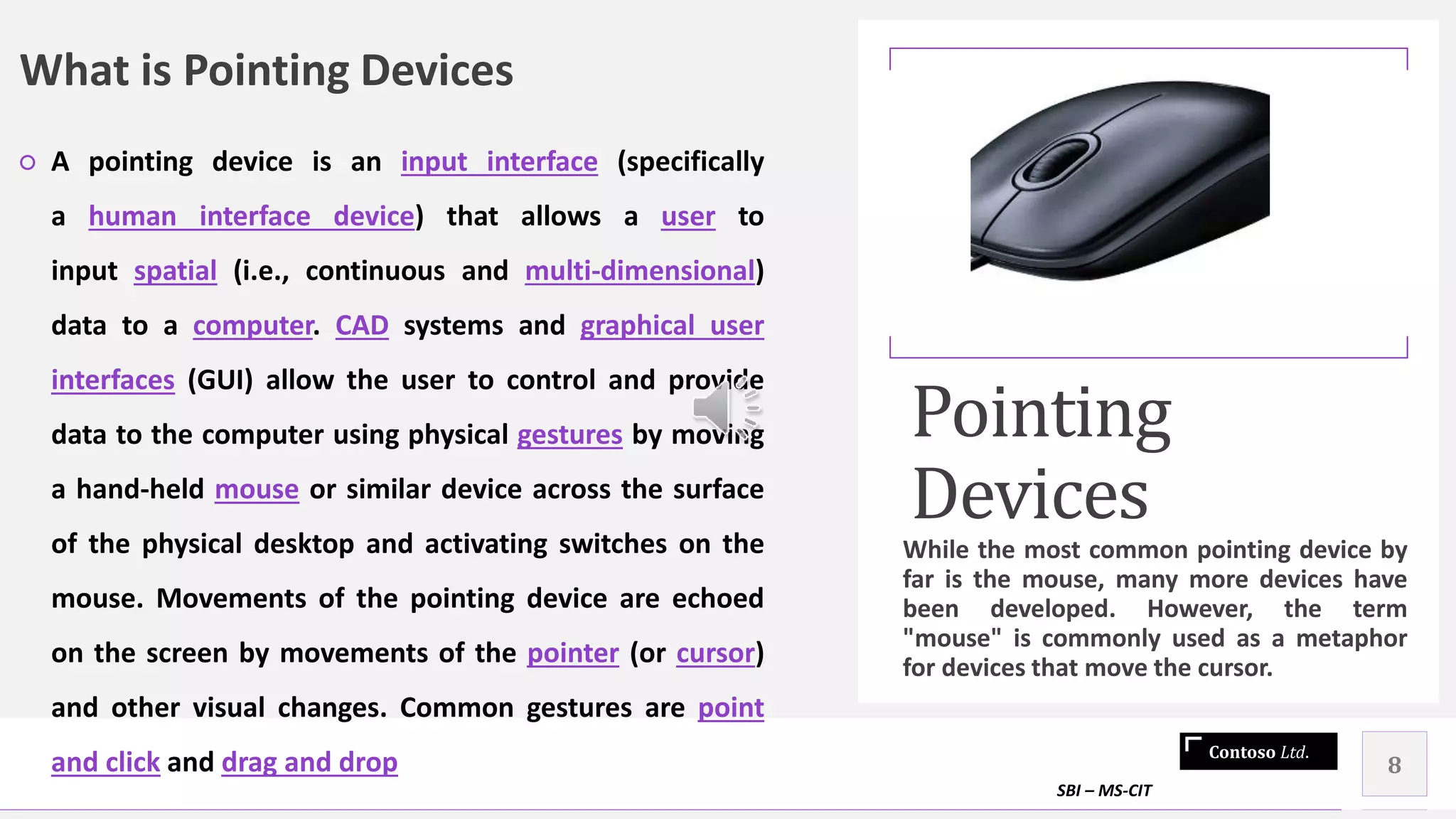 What is Pointing Devices

A pointing device is an input interface (specifically a human interface device) that allows a user to input spatial (i.e., continuous and multi-dimensional) data to a computer. CAD systems and graphical user interfaces (GUI) allow the user to control and provide data to the computer using physical gestures by moving a hand-held mouse or similar device across the surface of the physical desktop and activating switches on the mouse. Movements of the pointing device are echoed on the screen by movements of the pointer (or cursor) and other visual changes. Common gestures are point and click and drag and drop

Pointing Devices

While the most common pointing device by far is the mouse, many more devices have been developed. However, the term "mouse" is commonly used as a metaphor for devices that move the cursor.

Contoso Ltd.

8

SBI – MS-CIT